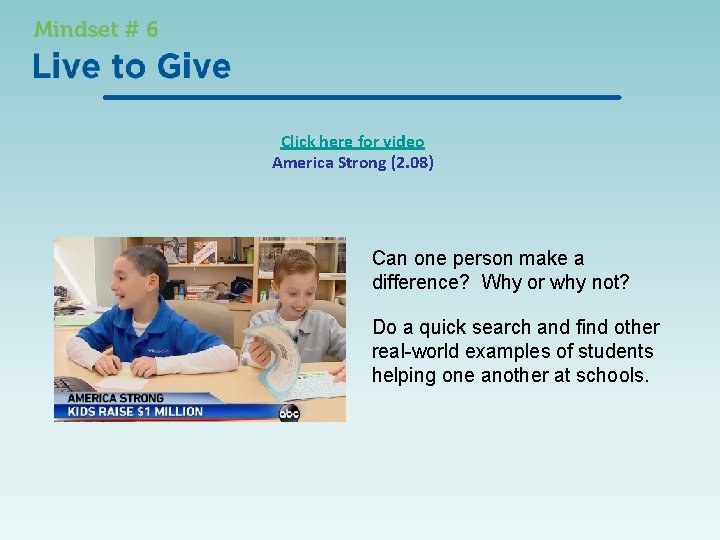 Mindset # 6

Live to Give

Click here for video
America Strong (2.08)

AMERICA STRONG
KIDS RAISE $1 MILLION
abc

Can one person make a difference? Why or why not?

Do a quick search and find other real-world examples of students helping one another at schools.